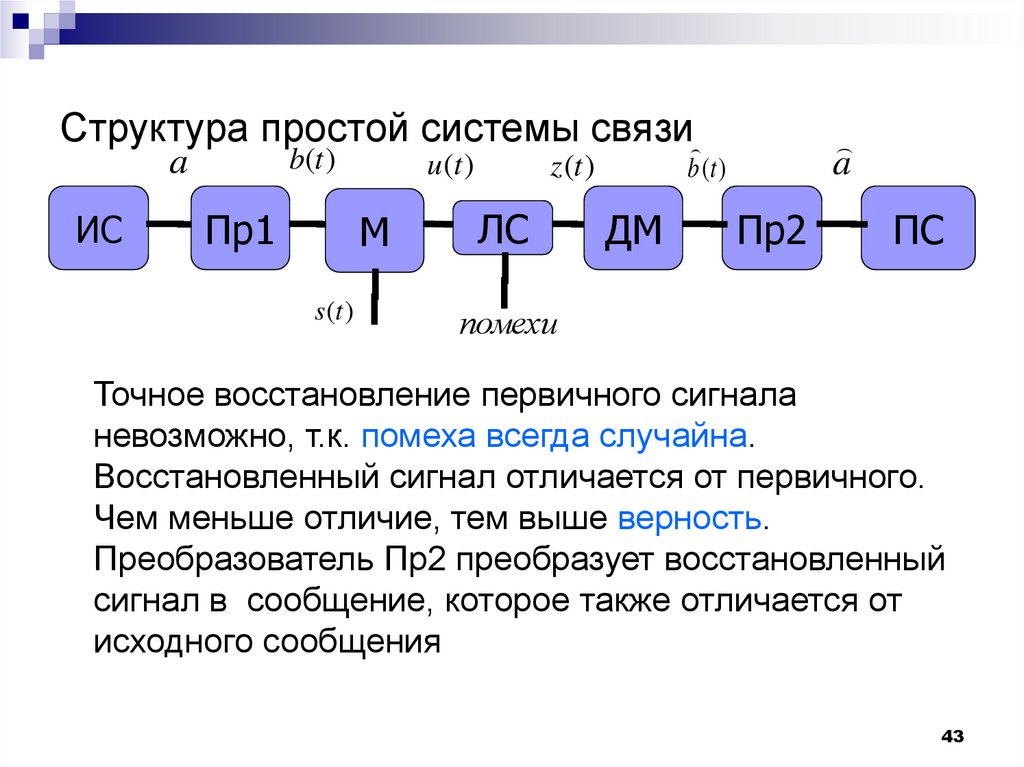 Структура простой системы связи

$a$ $b(t)$ $u(t)$ $z(t)$ $\hat{b}(t)$ $\hat{a}$

ИС Пр1 М ЛС ДМ Пр2 ПС

$s(t)$ помехи

Точное восстановление первичного сигнала невозможно, т.к. помеха всегда случайна. Восстановленный сигнал отличается от первичного. Чем меньше отличие, тем выше верность. Преобразователь Пр2 преобразует восстановленный сигнал в сообщение, которое также отличается от исходного сообщения

43